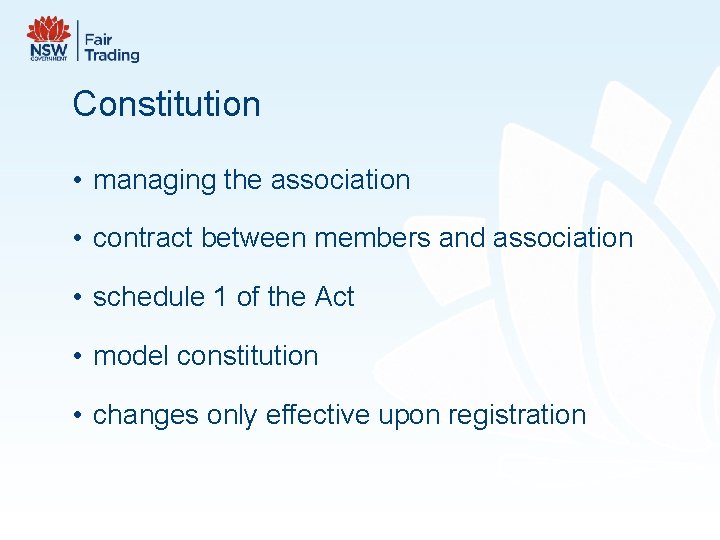 NSW GOVERNMENT
Fair Trading

Constitution

• managing the association

• contract between members and association

• schedule 1 of the Act

• model constitution

• changes only effective upon registration